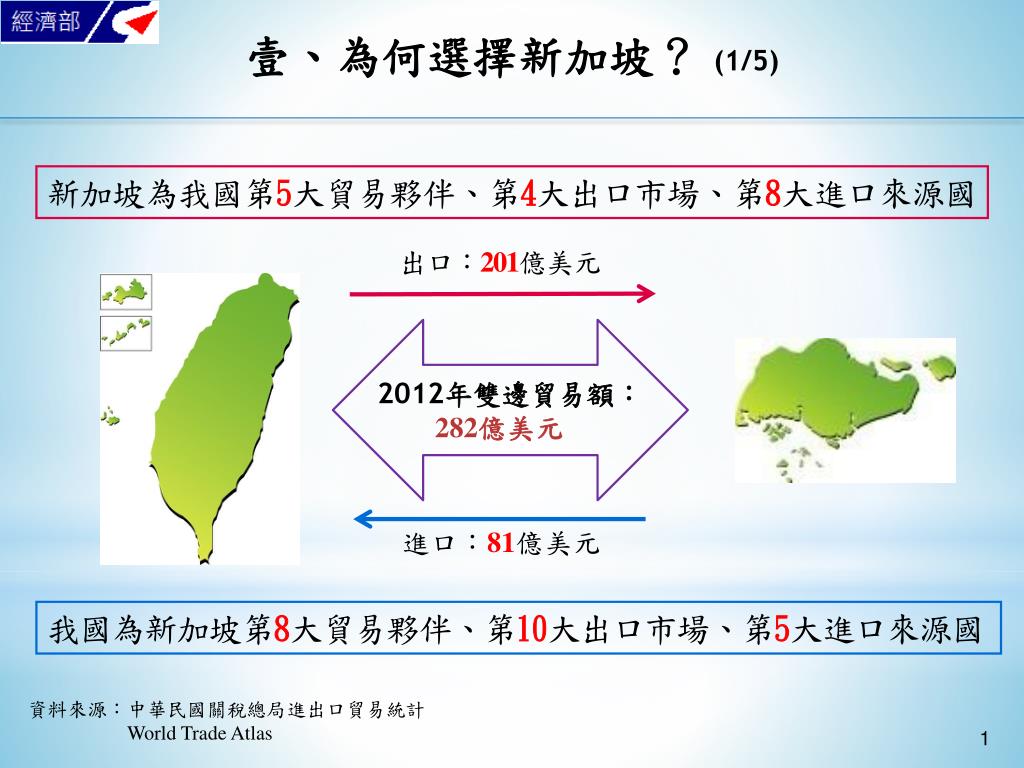 經濟部

壹、為何選擇新加坡？ (1/5)

新加坡為我國第5大貿易夥伴、第4大出口市場、第8大進口來源國

出口：201億美元

2012年雙邊貿易額：
282億美元

進口：81億美元

我國為新加坡第8大貿易夥伴、第10大出口市場、第5大進口來源國

資料來源：中華民國關稅總局進出口貿易統計
World Trade Atlas

1